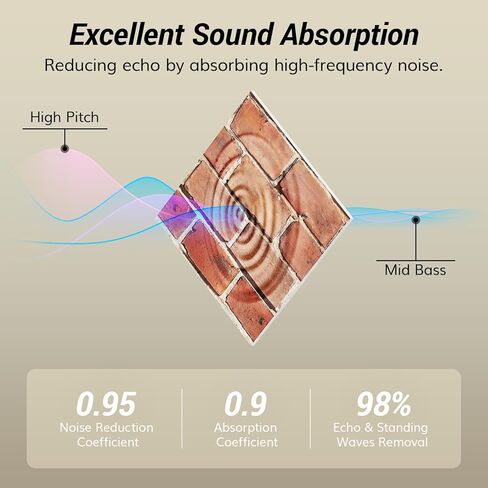 Excellent Sound Absorption
Reducing echo by absorbing high-frequency noise.

High Pitch

Mid Bass

0.95
Noise Reduction Coefficient

0.9
Absorption Coefficient

98%
Echo & Standing Waves Removal